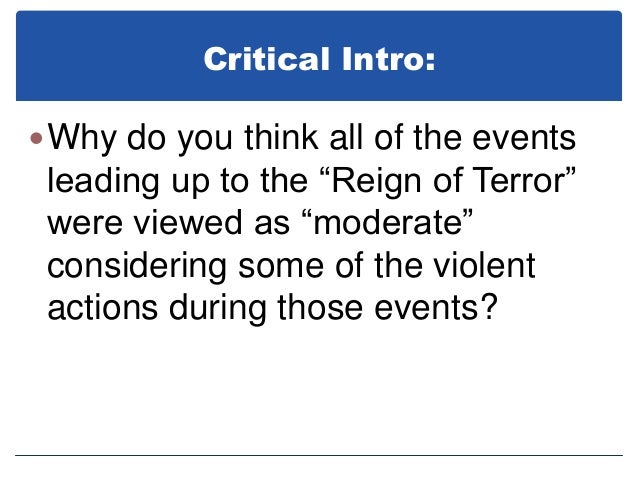 Critical Intro:

• Why do you think all of the events leading up to the “Reign of Terror” were viewed as “moderate” considering some of the violent actions during those events?